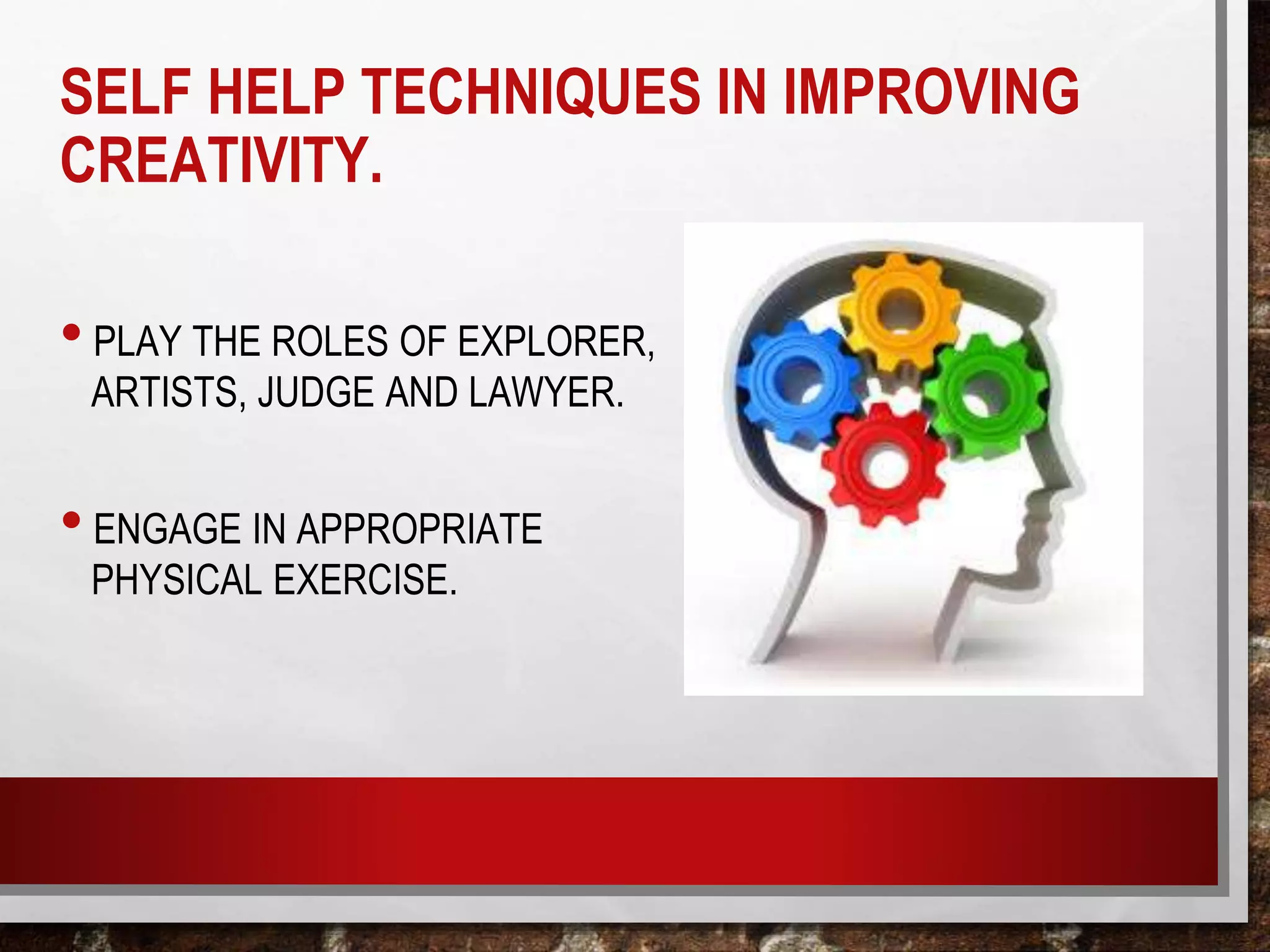 SELF HELP TECHNIQUES IN IMPROVING CREATIVITY.

• PLAY THE ROLES OF EXPLORER, ARTISTS, JUDGE AND LAWYER.

• ENGAGE IN APPROPRIATE PHYSICAL EXERCISE.